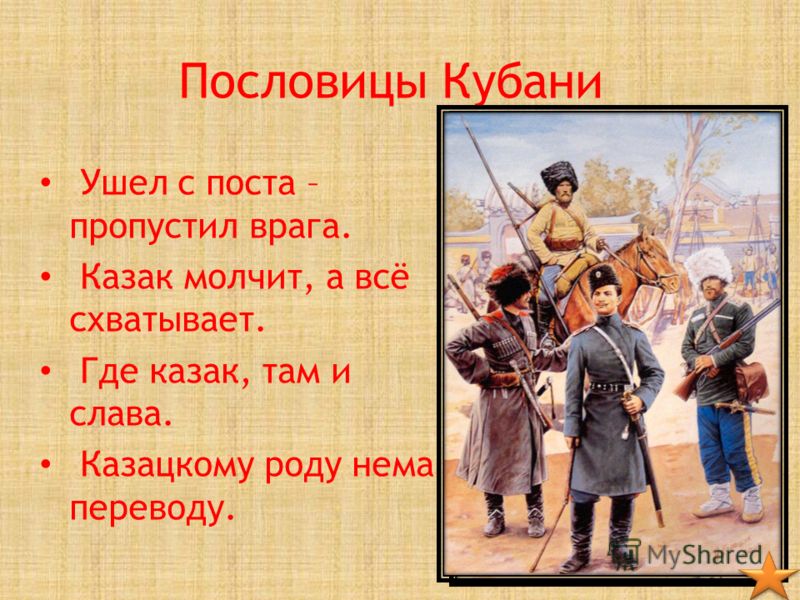 Пословицы Кубани

• Ушел с поста – пропустил врага.

• Казак молчит, а всё схватывает.

• Где казак, там и слава.

• Казацкому роду нема переводу.

MyShared